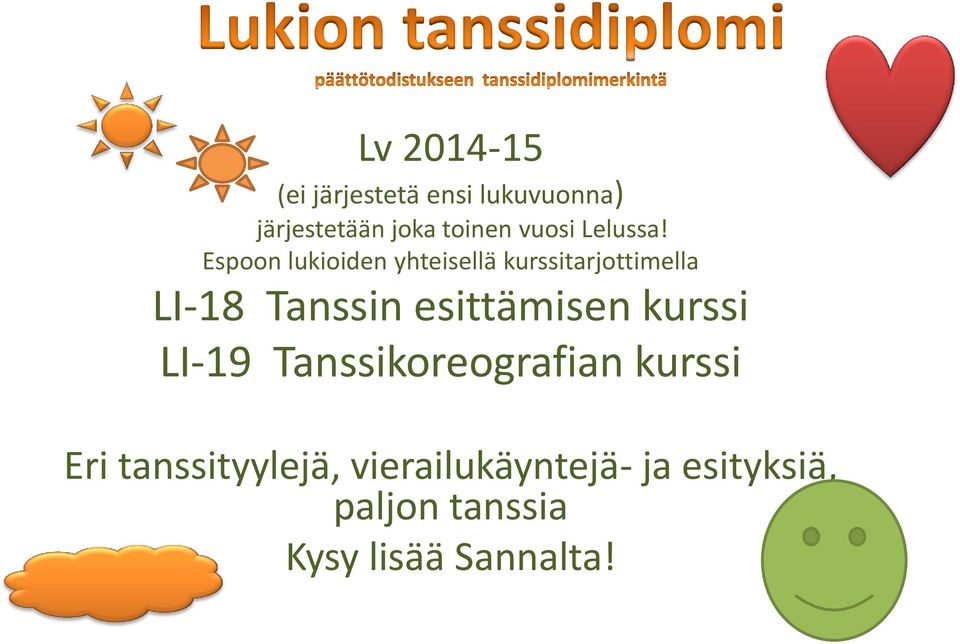 Lukion tanssidiplomi

päättötodistukseen tanssidiplomimerkintä

Lv 2014-15
(ei järjestetä ensi lukuvuonna)
järjestetään joka toinen vuosi Lelussa!
Espoon lukioiden yhteisellä kurssitarjottimella

LI-18 Tanssin esittämisen kurssi
LI-19 Tanssikoreografian kurssi

Eri tanssityylejä, vierailukäyntejä- ja esityksiä, paljon tanssia

Kysy lisää Sannalta!